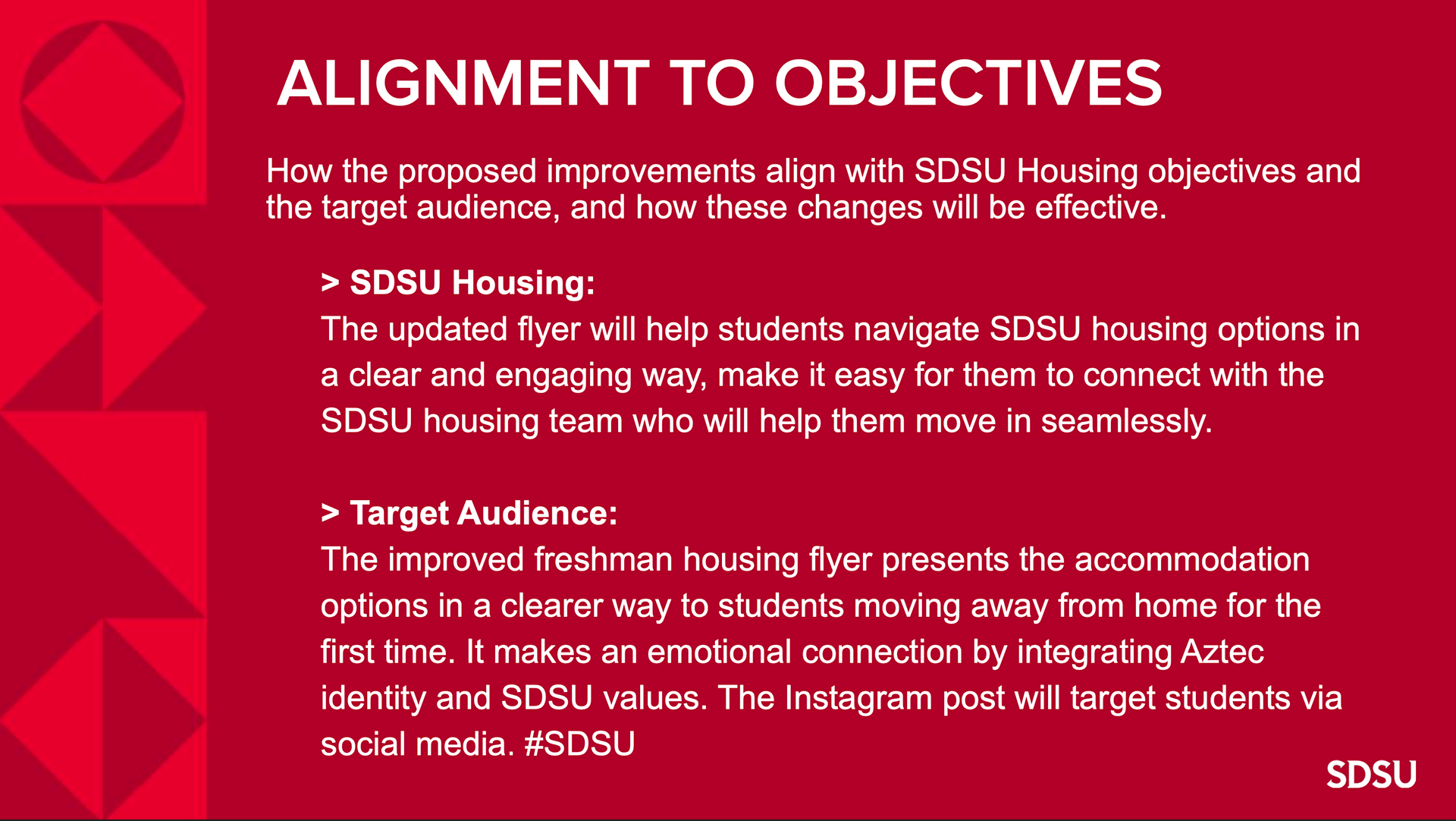 ALIGNMENT TO OBJECTIVES

How the proposed improvements align with SDSU Housing objectives and the target audience, and how these changes will be effective.

> SDSU Housing:
The updated flyer will help students navigate SDSU housing options in a clear and engaging way, make it easy for them to connect with the SDSU housing team who will help them move in seamlessly.

> Target Audience:
The improved freshman housing flyer presents the accommodation options in a clearer way to students moving away from home for the first time. It makes an emotional connection by integrating Aztec identity and SDSU values. The Instagram post will target students via social media. #SDSU

SDSU